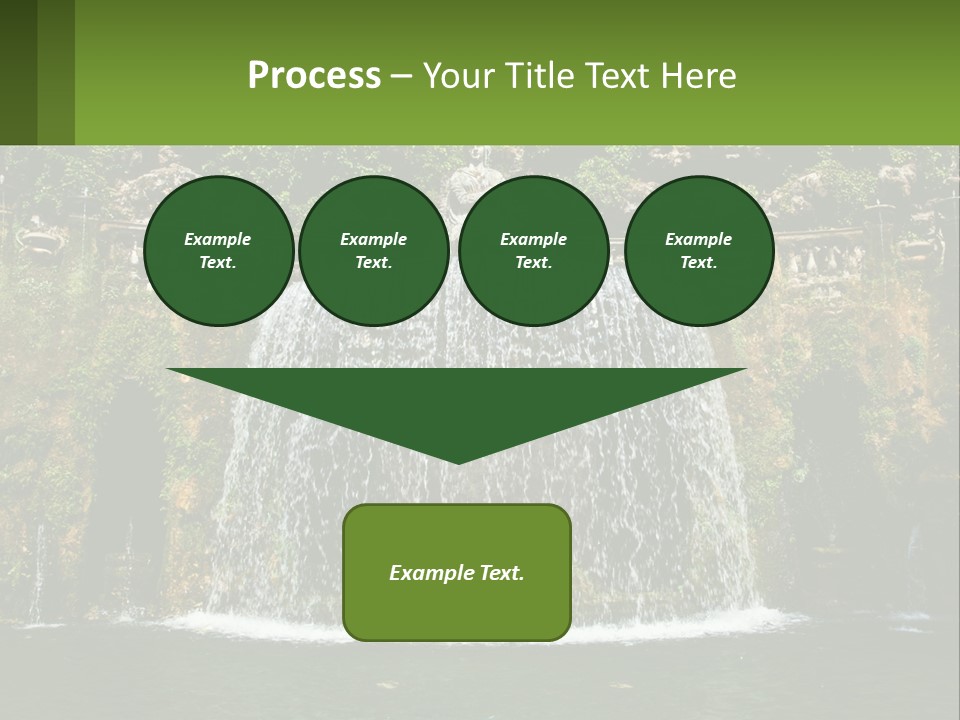 Process – Your Title Text Here

Example Text.

Example Text.

Example Text.

Example Text.

Example Text.